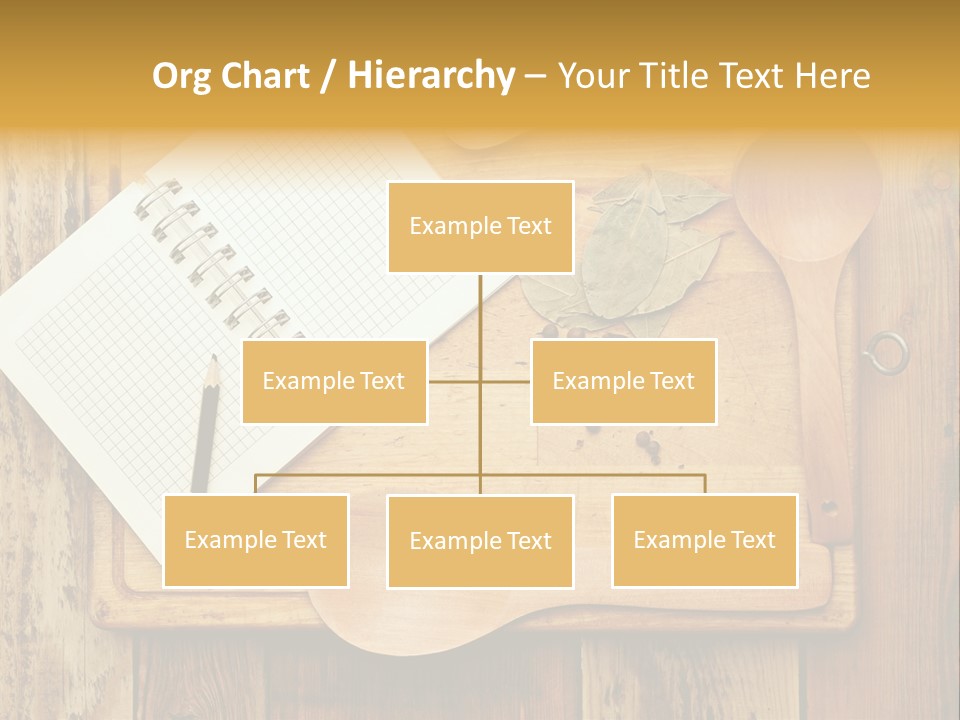 Org Chart / Hierarchy – Your Title Text Here

Example Text

Example Text

Example Text

Example Text

Example Text

Example Text